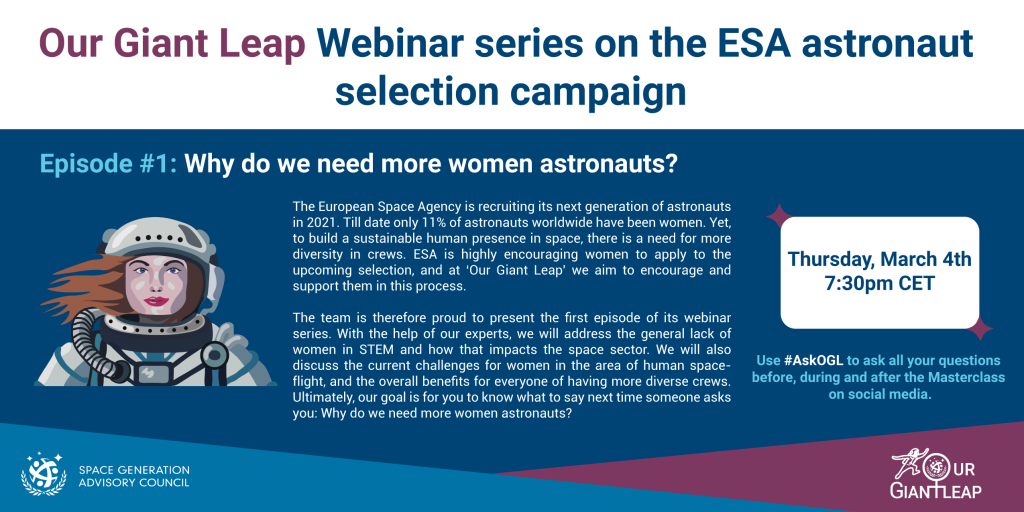 Our Giant Leap Webinar series on the ESA astronaut selection campaign

Episode #1: Why do we need more women astronauts?

The European Space Agency is recruiting its next generation of astronauts in 2021. Till date only 11% of astronauts worldwide have been women. Yet, to build a sustainable human presence in space, there is a need for more diversity in crews. ESA is highly encouraging women to apply to the upcoming selection, and at 'Our Giant Leap' we aim to encourage and support them in this process.

The team is therefore proud to present the first episode of its webinar series. With the help of our experts, we will address the general lack of women in STEM and how that impacts the space sector. We will also discuss the current challenges for women in the area of human spaceflight, and the overall benefits for everyone of having more diverse crews. Ultimately, our goal is for you to know what to say next time someone asks you: Why do we need more women astronauts?

Thursday, March 4th 7:30pm CET

Use #AskOGL to ask all your questions before, during and after the Masterclass on social media.

SPACE GENERATION ADVISORY COUNCIL

OUR GIANT LEAP